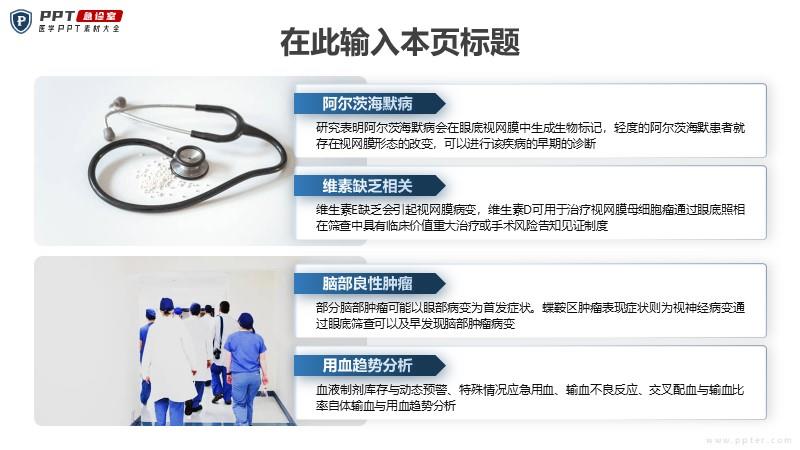 PPT 急诊室
医学PPT素材大全

在此输入本页标题

阿尔茨海默病

研究表明阿尔茨海默病会在眼底视网膜中生成生物标记，轻度的阿尔茨海默患者就存在视网膜形态的改变，可以进行该疾病的早期的诊断

维素缺乏相关

维生素E缺乏会引起视网膜病变，维生素D可用于治疗视网膜母细胞瘤通过眼底照相在筛查中具有临床价值重大治疗或手术风险告知见证制度

脑部良性肿瘤

部分脑部肿瘤可能以眼部病变为首发症状。蝶鞍区肿瘤表现症状则为视神经病变通过眼底筛查可以及早发现脑部肿瘤病变

用血趋势分析

血液制剂库存与动态预警、特殊情况应急用血、输血不良反应、交叉配血与输血比率自体输血与用血趋势分析

www.ppter.com